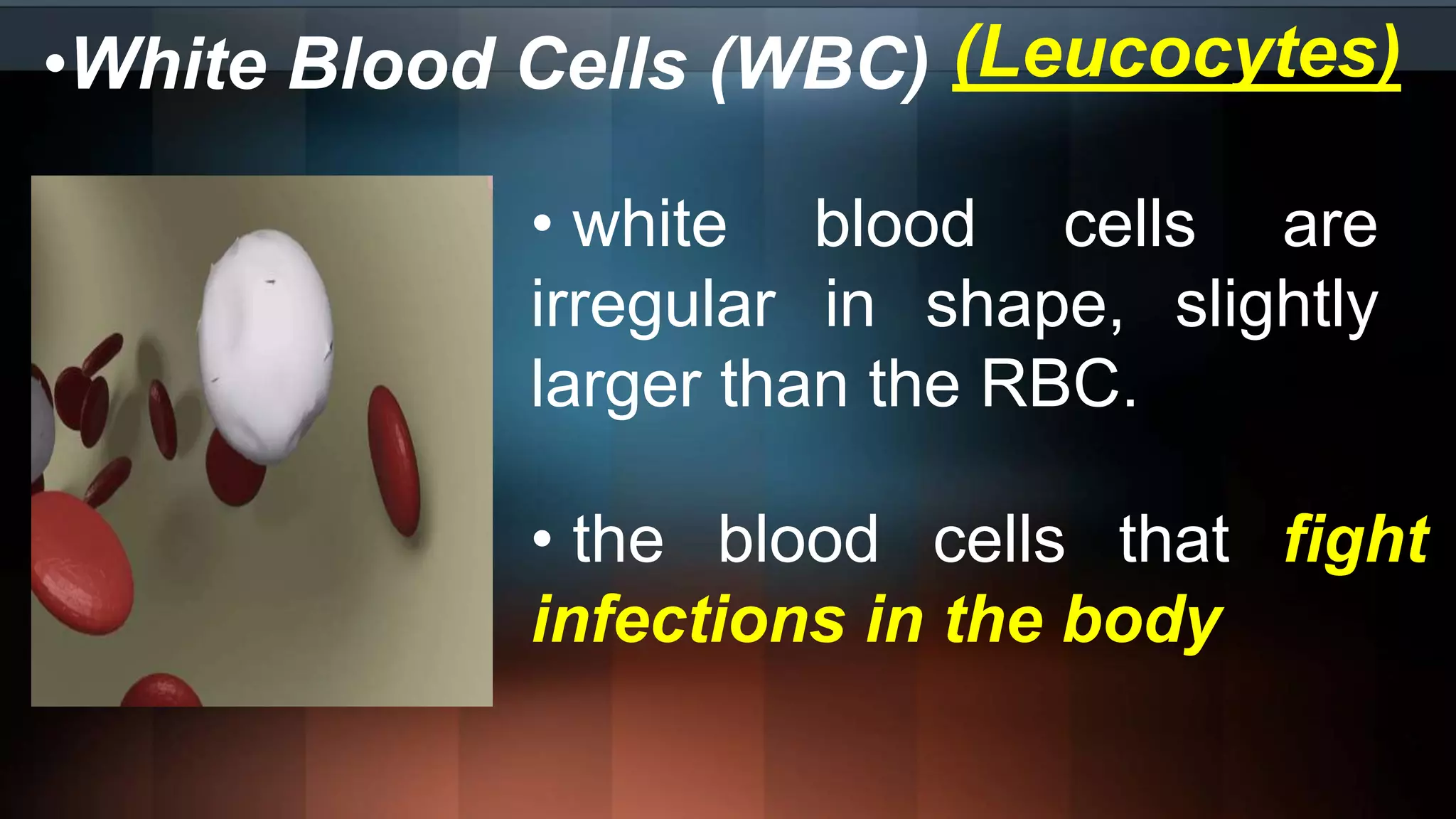 •White Blood Cells (WBC) (Leucocytes)

• white blood cells are irregular in shape, slightly larger than the RBC.

• the blood cells that fight infections in the body